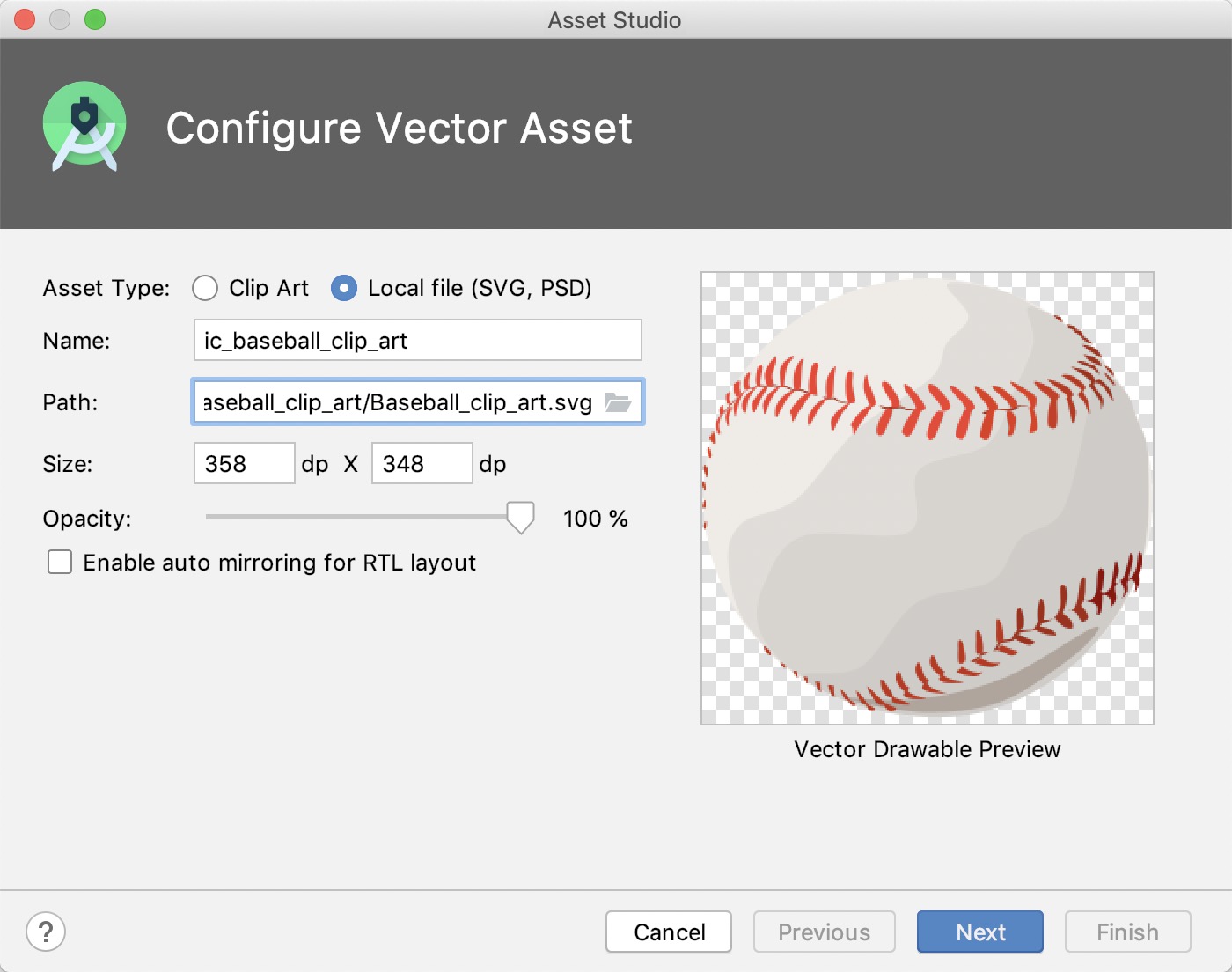 Asset Studio

Configure Vector Asset

Asset Type: Clip Art Local file (SVG, PSD)

Name: ic_baseball_clip_art

Path: aseball_clip_art/Baseball_clip_art.svg

Size: 358 dp X 348 dp

Opacity: 100 %

Enable auto mirroring for RTL layout

Vector Drawable Preview

?

Cancel Previous Next Finish